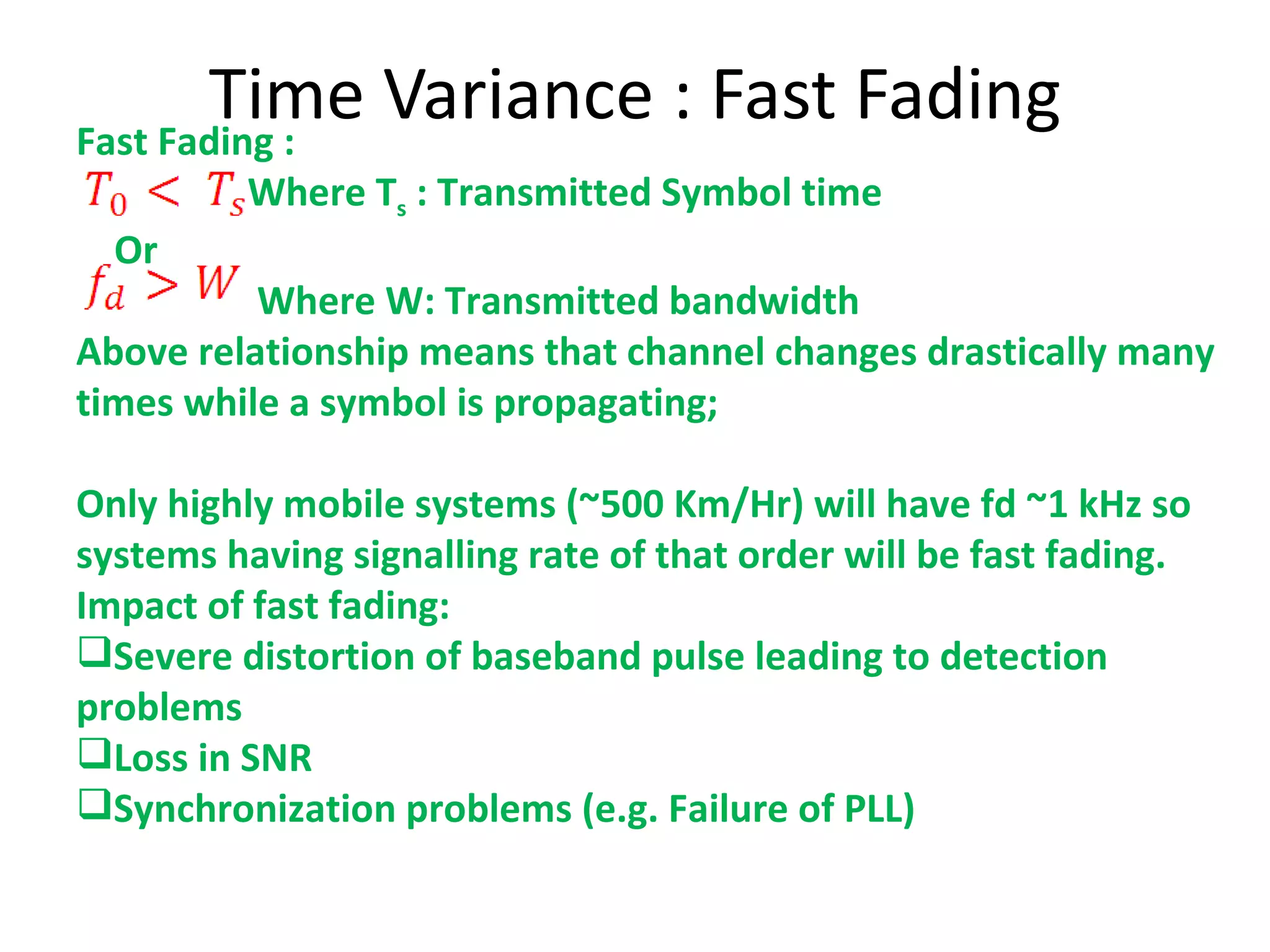 Time Variance : Fast Fading

Fast Fading :

$T_0 < T_s$ Where $T_s$ : Transmitted Symbol time

Or

$f_d > W$ Where W: Transmitted bandwidth

Above relationship means that channel changes drastically many times while a symbol is propagating;

Only highly mobile systems (~500 Km/Hr) will have fd ~1 kHz so systems having signalling rate of that order will be fast fading.

Impact of fast fading:

❑Severe distortion of baseband pulse leading to detection problems

❑Loss in SNR

❑Synchronization problems (e.g. Failure of PLL)